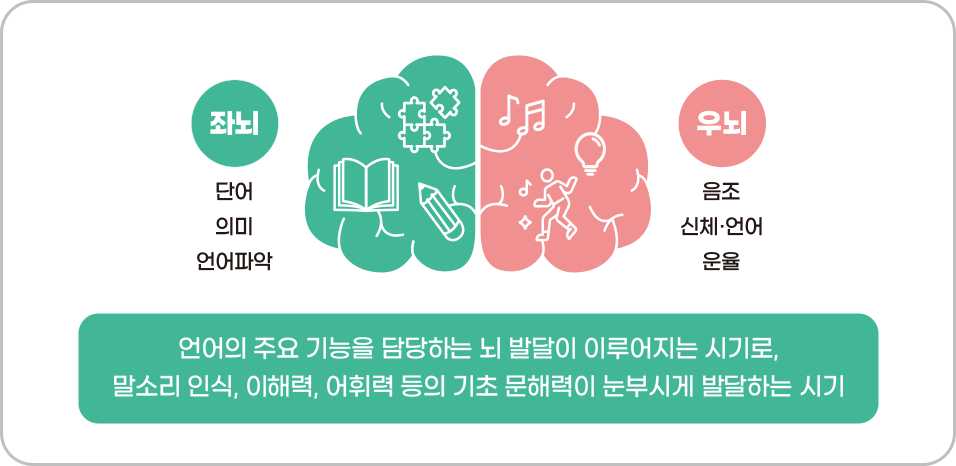 좌뇌

단어
의미
언어파악

우뇌

음조
신체·언어
운율

언어의 주요 기능을 담당하는 뇌 발달이 이루어지는 시기로,
말소리 인식, 이해력, 어휘력 등의 기초 문해력이 눈부시게 발달하는 시기